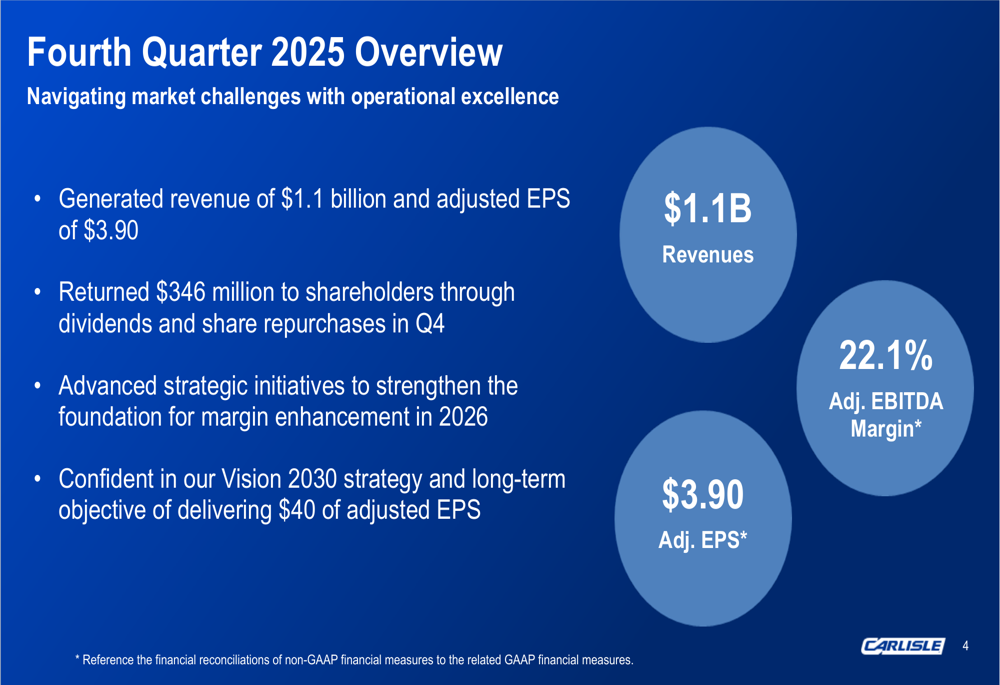 Fourth Quarter 2025 Overview

Navigating market challenges with operational excellence

• Generated revenue of \$1.1 billion and adjusted EPS of \$3.90

• Returned \$346 million to shareholders through dividends and share repurchases in Q4

• Advanced strategic initiatives to strengthen the foundation for margin enhancement in 2026

• Confident in our Vision 2030 strategy and long-term objective of delivering \$40 of adjusted EPS

\$1.1B
Revenues

22.1%
Adj. EBITDA Margin*

\$3.90
Adj. EPS*

* Reference the financial reconciliations of non-GAAP financial measures to the related GAAP financial measures.

CARLISLE

4